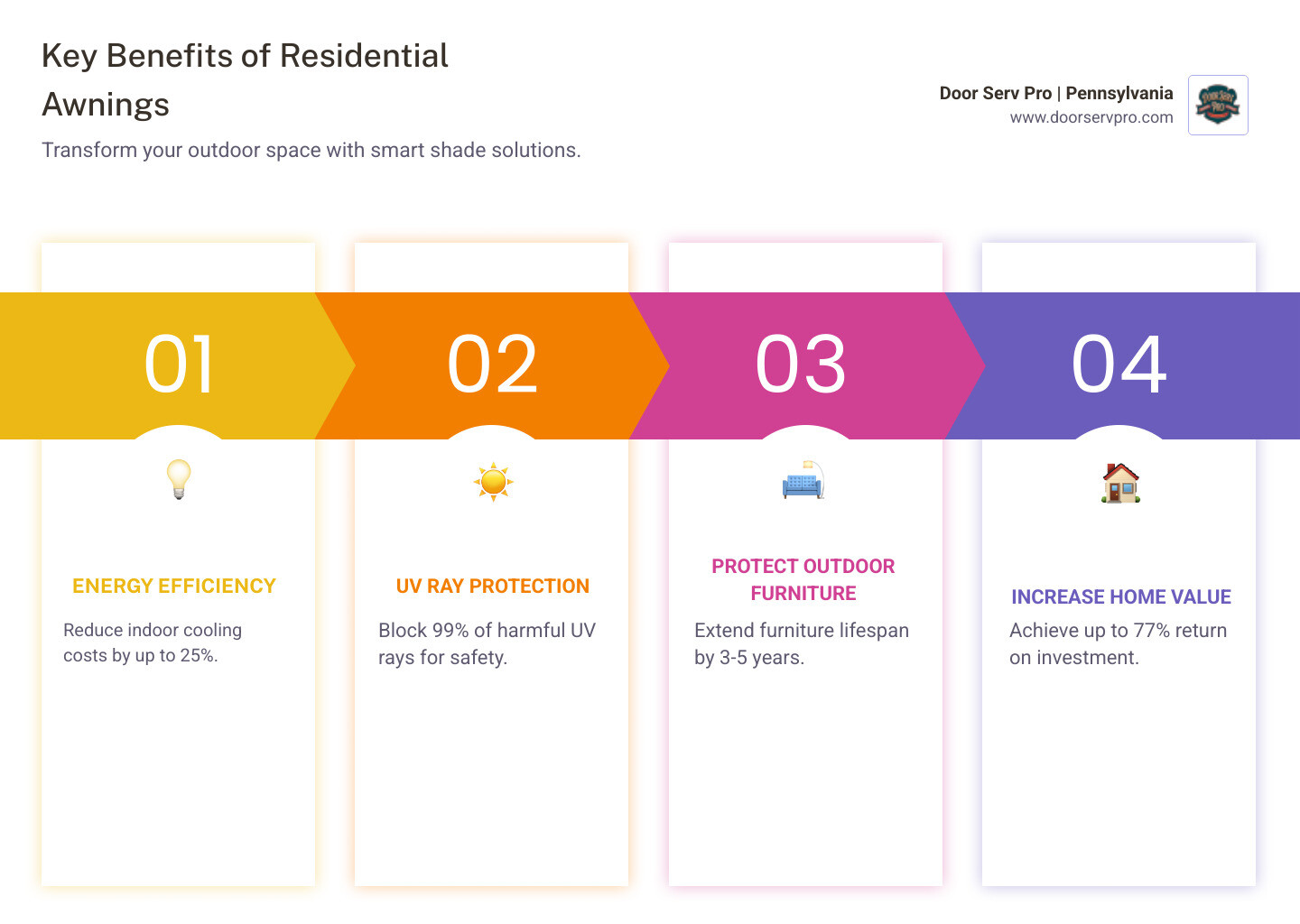 Key Benefits of Residential Awnings

Transform your outdoor space with smart shade solutions.

Door Serv Pro | Pennsylvania
www.doorservpro.com

Door Serv Pro

01

ENERGY EFFICIENCY

Reduce indoor cooling costs by up to 25%.

02

UV RAY PROTECTION

Block 99% of harmful UV rays for safety.

03

PROTECT OUTDOOR FURNITURE

Extend furniture lifespan by 3-5 years.

04

INCREASE HOME VALUE

Achieve up to 77% return on investment.